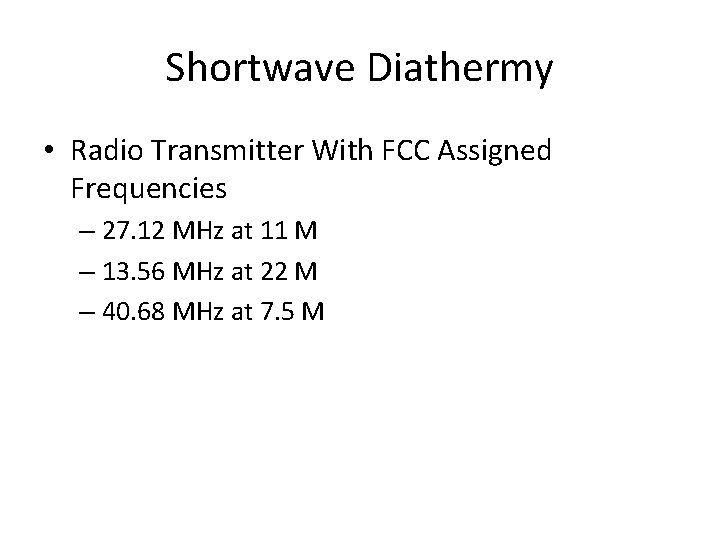 Shortwave Diathermy

• Radio Transmitter With FCC Assigned Frequencies
  – 27.12 MHz at 11 M
  – 13.56 MHz at 22 M
  – 40.68 MHz at 7.5 M